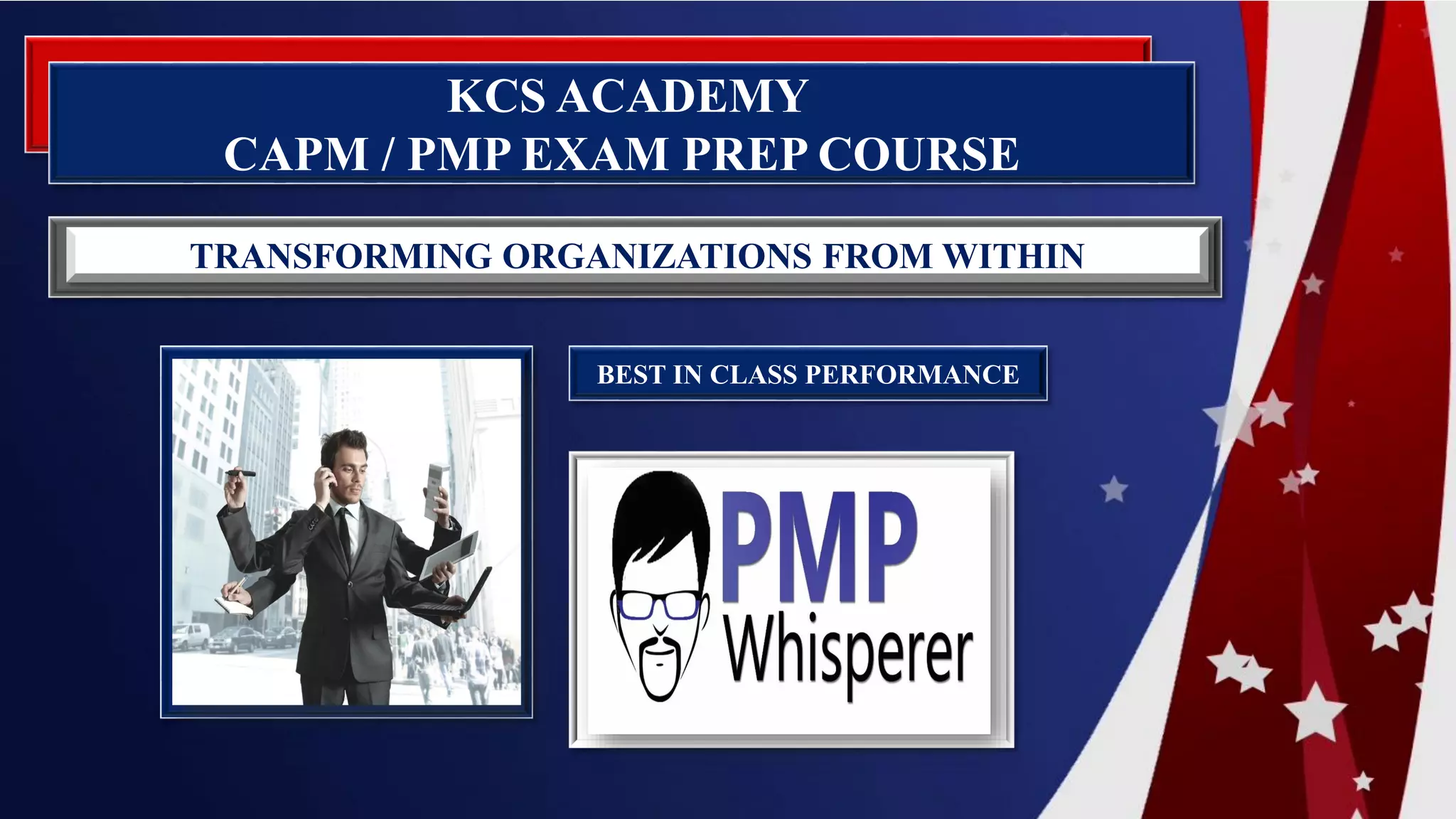 KCS ACADEMY
CAPM / PMP EXAM PREP COURSE

TRANSFORMING ORGANIZATIONS FROM WITHIN

BEST IN CLASS PERFORMANCE

PMP
Whisperer